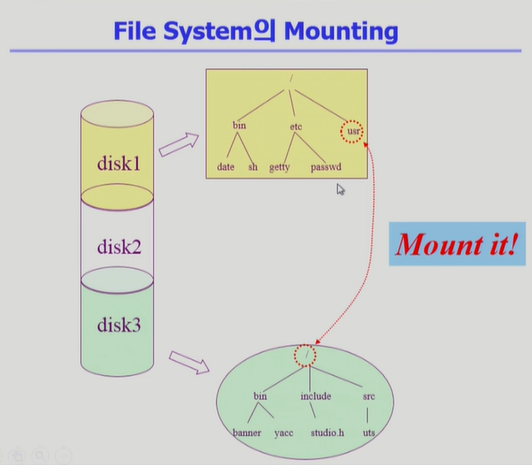 File System의 Mounting

disk1

disk2

disk3

/

bin

etc

usr

date

sh

getty

passwd

Mount it!

/

bin

include

src

banner

yacc

studio.h

uts